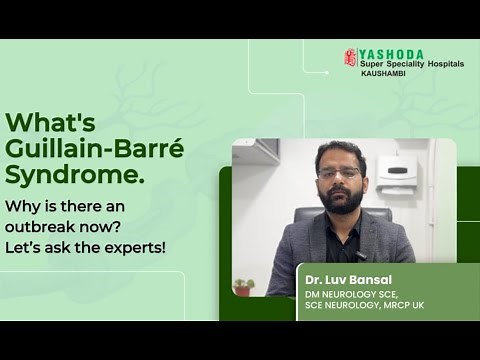 YASHODA
Super Speciality Hospitals
KAUSHAMBI

What's Guillain-Barré Syndrome.

Why is there an outbreak now? Let's ask the experts!

Dr. Luv Bansal
DM NEUROLOGY SCE, SCE NEUROLOGY, MRCP UK